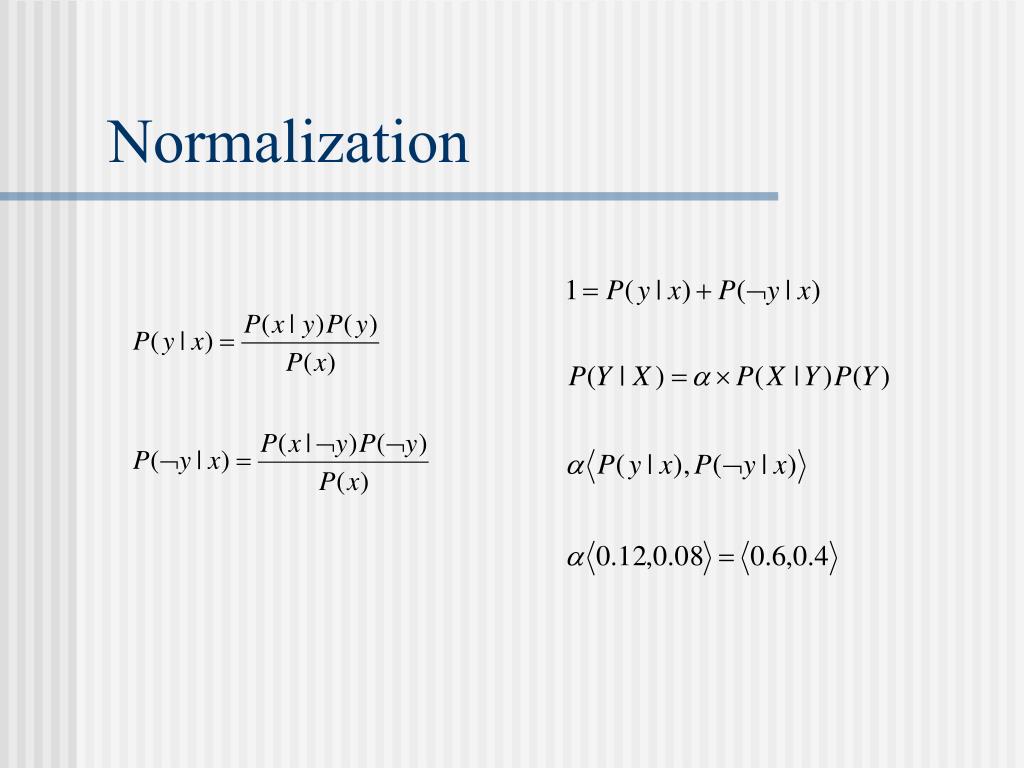 Normalization

$P(y \mid x) = \frac{P(x \mid y)P(y)}{P(x)}$

$P(\neg y \mid x) = \frac{P(x \mid \neg y)P(\neg y)}{P(x)}$

$1 = P(y \mid x) + P(\neg y \mid x)$

$P(Y \mid X) = \alpha \times P(X \mid Y)P(Y)$

$\alpha \langle P(y \mid x), P(\neg y \mid x) \rangle$

$\alpha \langle 0.12, 0.08 \rangle = \langle 0.6, 0.4 \rangle$